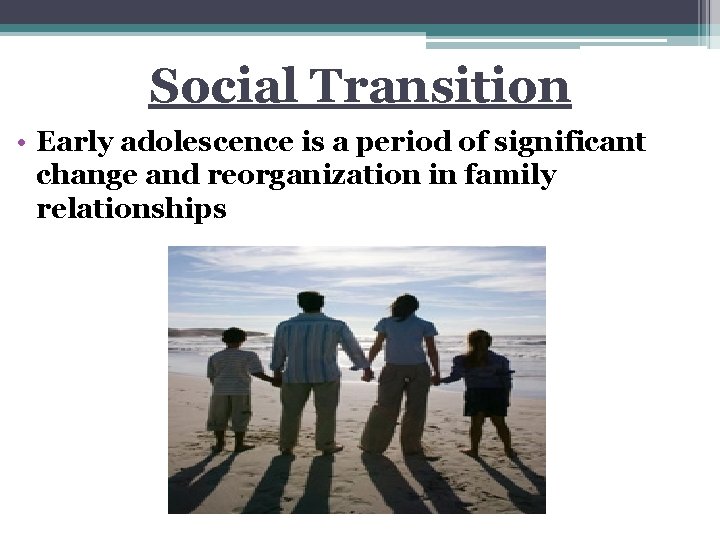 Social Transition

• Early adolescence is a period of significant change and reorganization in family relationships